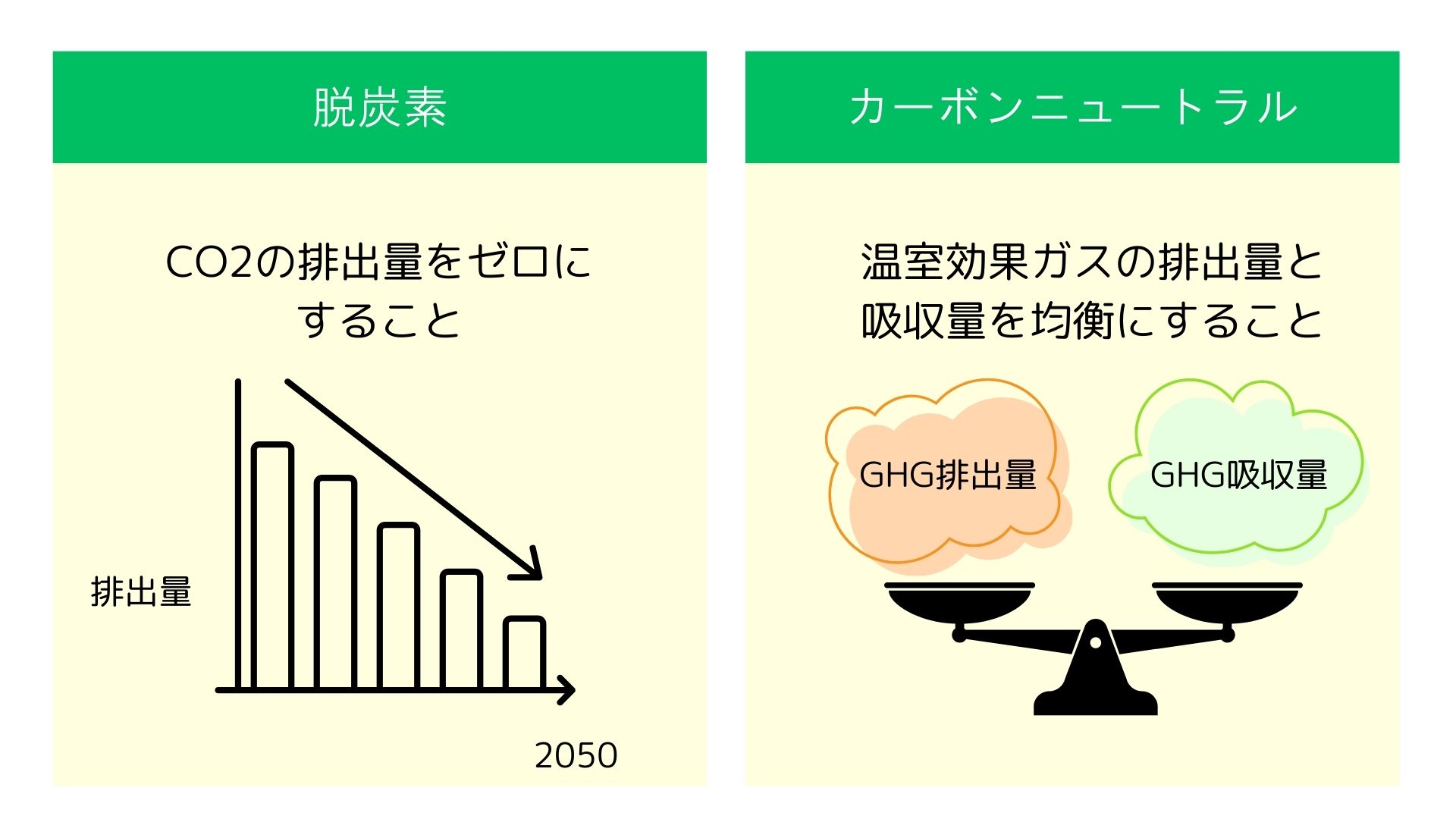 脱炭素

CO2の排出量をゼロにすること

排出量

2050

カーボンニュートラル

温室効果ガスの排出量と吸収量を均衡にすること

GHG排出量

GHG吸収量